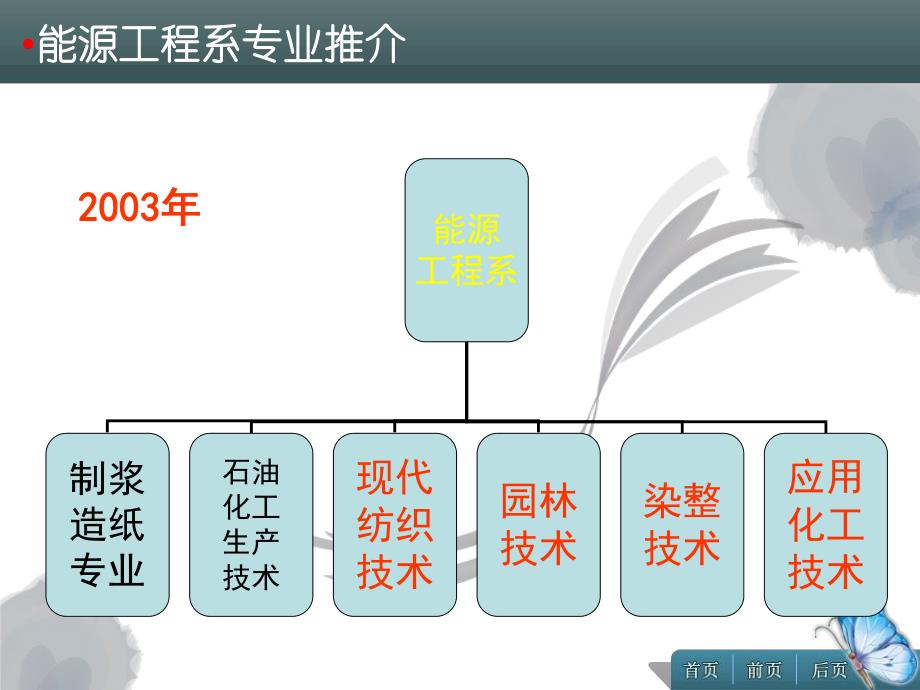 •能源工程系专业推介

2003年

能源工程系

制浆造纸专业

石油化工生产技术

现代纺织技术

园林技术

染整技术

应用化工技术

首页 前页 后页